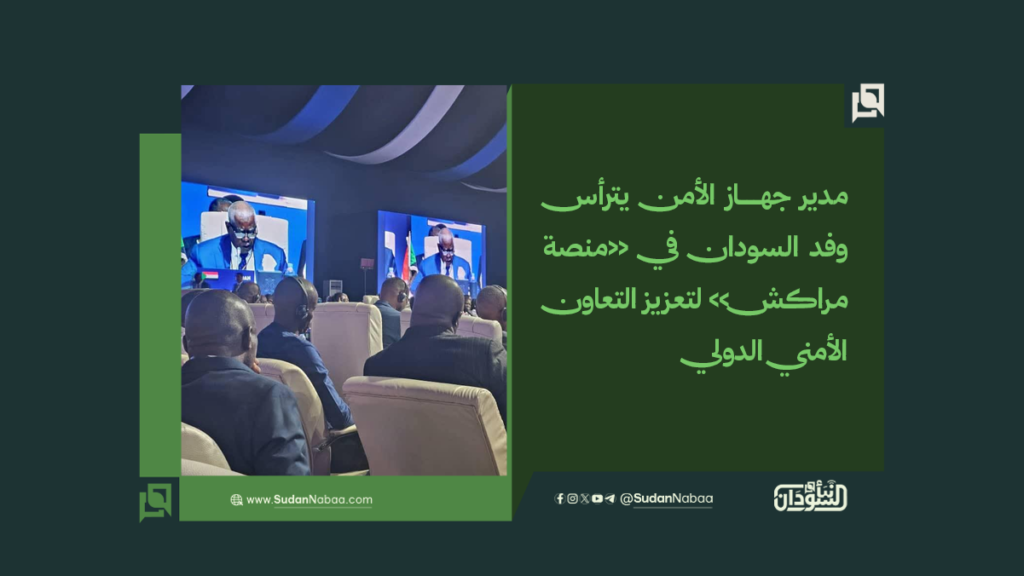 مدير جهاز الأمن يترأس وفد السودان في «منصة مراكش» لتعزيز التعاون الأمني الدولي

www.SudanNabaa.com

@SudanNabaa

نبأ السودان